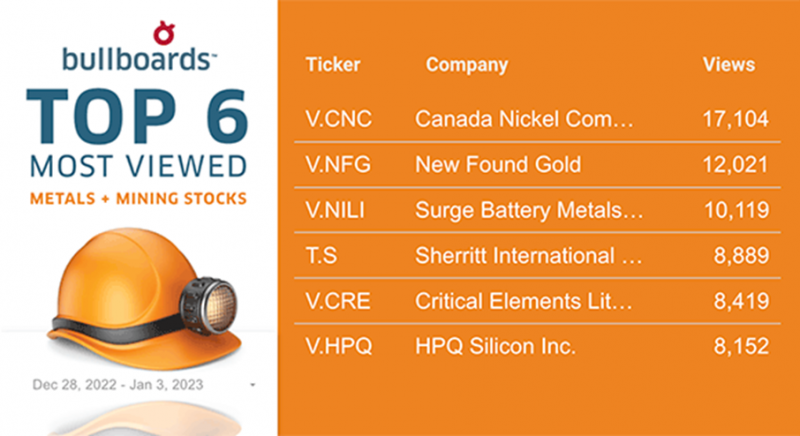 bullboards™

TOP 6
MOST VIEWED
METALS + MINING STOCKS

Dec 28, 2022 - Jan 3, 2023

| Ticker | Company | Views |
|---|---|---|
| V.CNC | Canada Nickel Com… | 17,104 |
| V.NFG | New Found Gold | 12,021 |
| V.NILI | Surge Battery Metals… | 10,119 |
| T.S | Sherritt International … | 8,889 |
| V.CRE | Critical Elements Lit… | 8,419 |
| V.HPQ | HPQ Silicon Inc. | 8,152 |